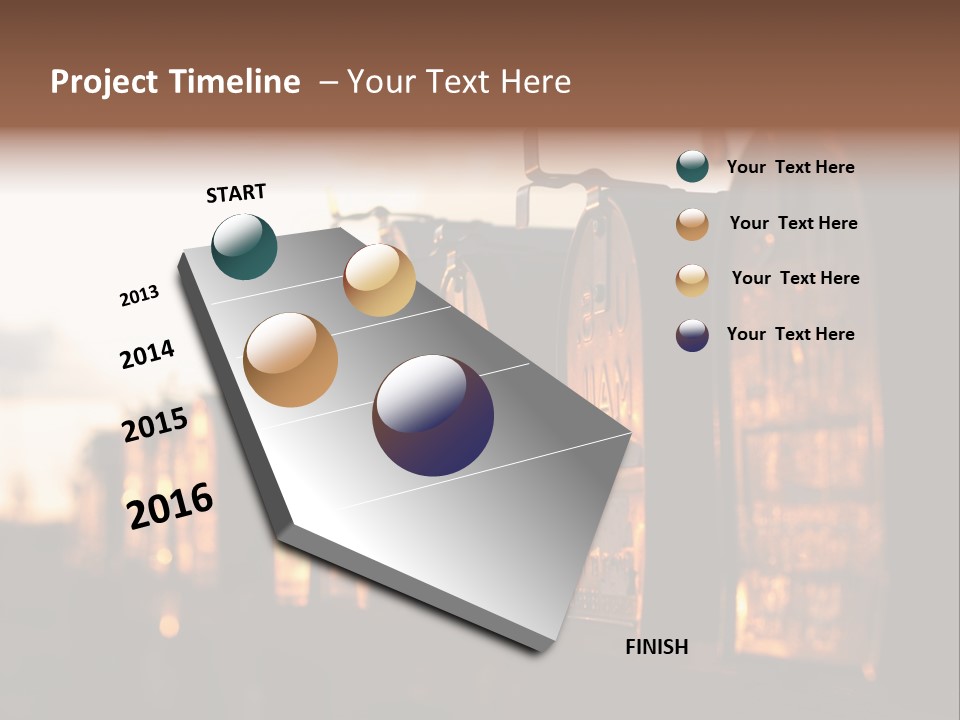 Project Timeline – Your Text Here

START

2013

2014

2015

2016

FINISH

Your Text Here

Your Text Here

Your Text Here

Your Text Here